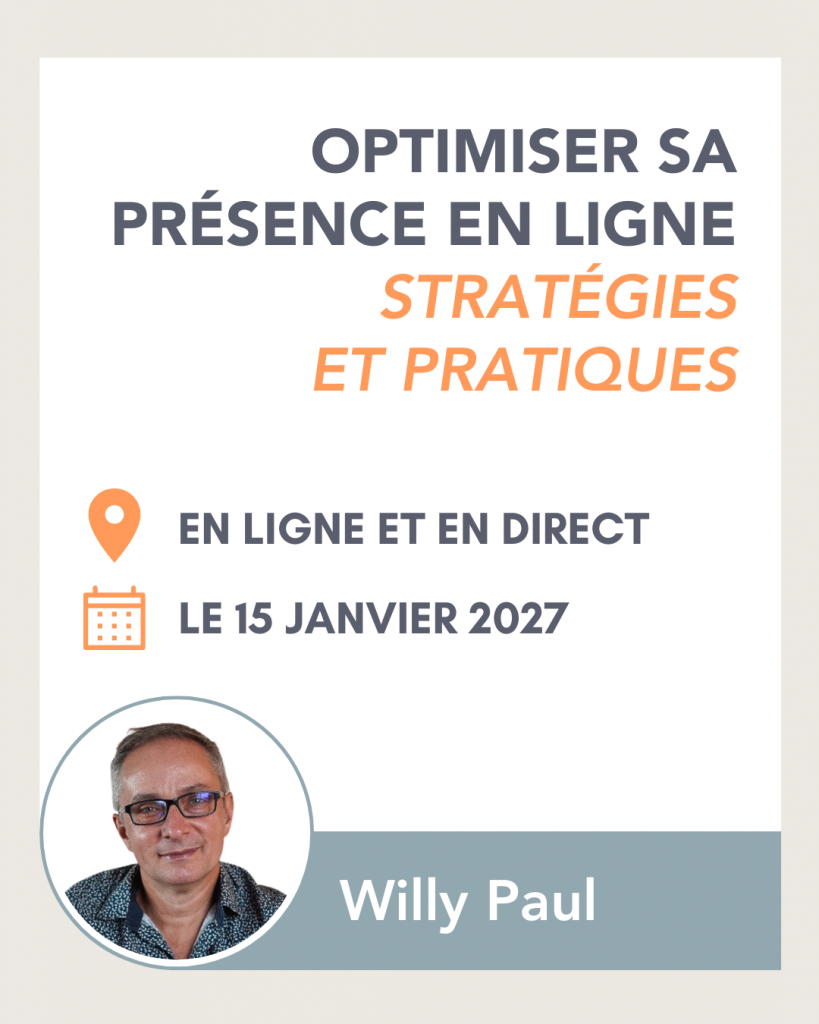 OPTIMISER SA PRÉSENCE EN LIGNE

STRATÉGIES ET PRATIQUES

EN LIGNE ET EN DIRECT

LE 15 JANVIER 2027

Willy Paul